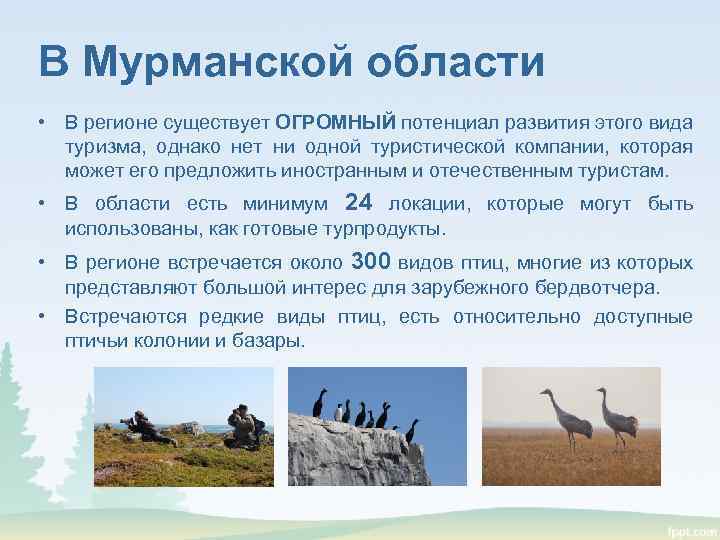 В Мурманской области

• В регионе существует ОГРОМНЫЙ потенциал развития этого вида туризма, однако нет ни одной туристической компании, которая может его предложить иностранным и отечественным туристам.

• В области есть минимум 24 локации, которые могут быть использованы, как готовые турпродукты.

• В регионе встречается около 300 видов птиц, многие из которых представляют большой интерес для зарубежного бердвотчера.

• Встречаются редкие виды птиц, есть относительно доступные птичьи колонии и базары.

fppt.com